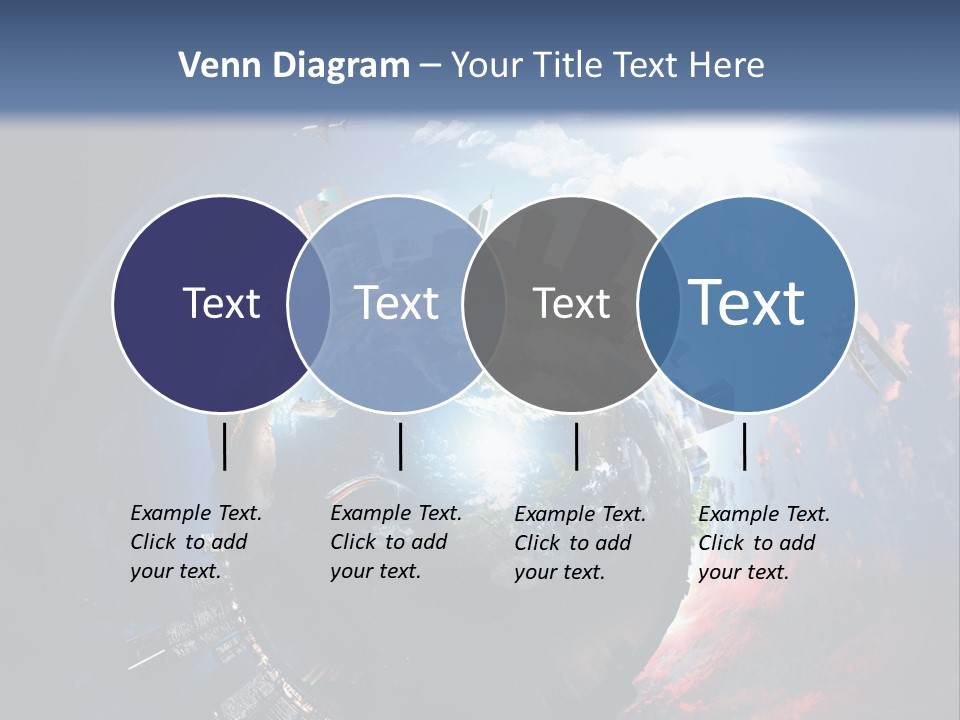 Venn Diagram – Your Title Text Here

Text

Text

Text

Text

Example Text. Click to add your text.

Example Text. Click to add your text.

Example Text. Click to add your text.

Example Text. Click to add your text.